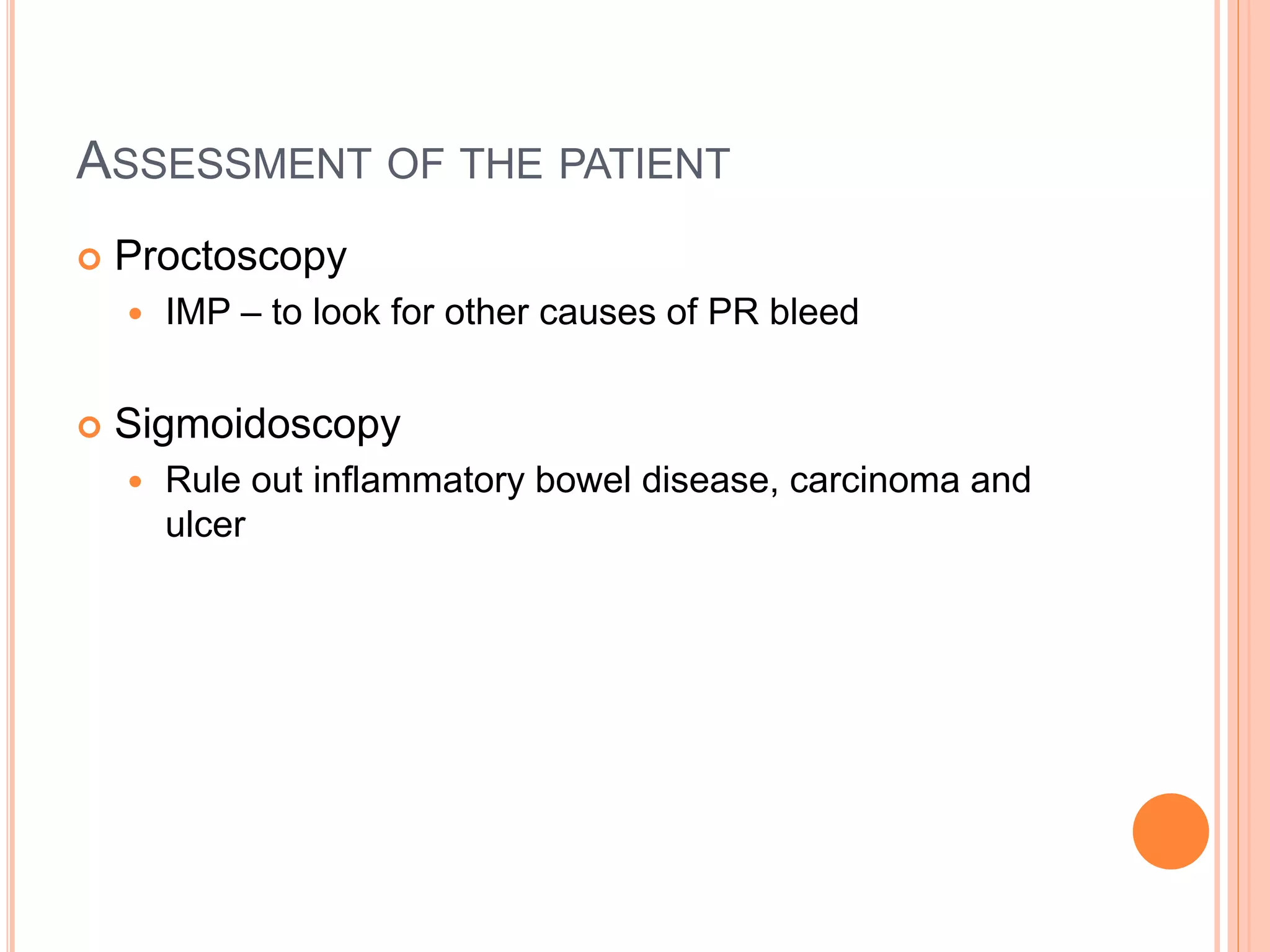 ASSESSMENT OF THE PATIENT

Proctoscopy

IMP – to look for other causes of PR bleed

Sigmoidoscopy

Rule out inflammatory bowel disease, carcinoma and ulcer